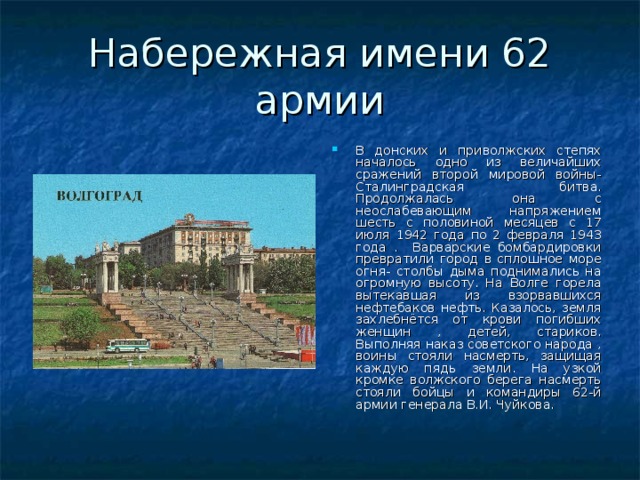 Набережная имени 62 армии

ВОЛГОГРАД

В донских и приволжских степях началось одно из величайших сражений второй мировой войны- Сталинградская битва. Продолжалась она с неослабевающим напряжением шесть с половиной месяцев с 17 июля 1942 года по 2 февраля 1943 года . Варварские бомбардировки превратили город в сплошное море огня- столбы дыма поднимались на огромную высоту. На Волге горела вытекавшая из взорвавшихся нефтебаков нефть. Казалось, земля захлебнётся от крови погибших женщин , детей, стариков. Выполняя наказ советского народа , воины стояли насмерть, защищая каждую пядь земли. На узкой кромке волжского берега насмерть стояли бойцы и командиры 62-й армии генерала В.И. Чуйкова.